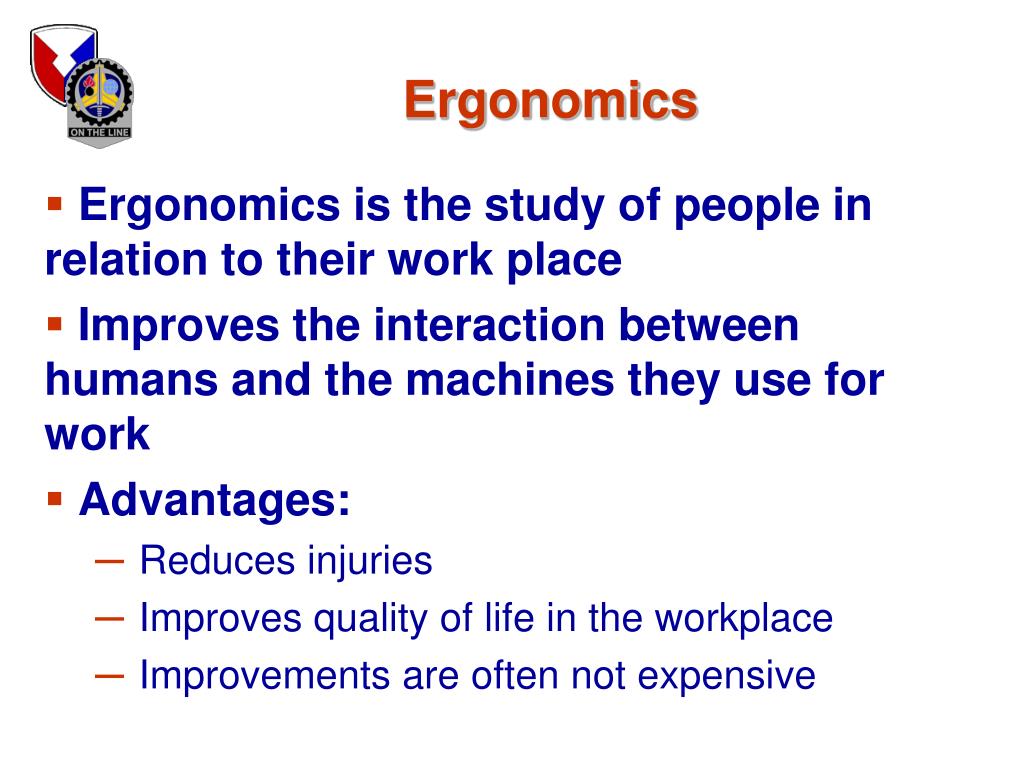 ON THE LINE

Ergonomics

▪ Ergonomics is the study of people in relation to their work place

▪ Improves the interaction between humans and the machines they use for work

▪ Advantages:
– Reduces injuries
– Improves quality of life in the workplace
– Improvements are often not expensive